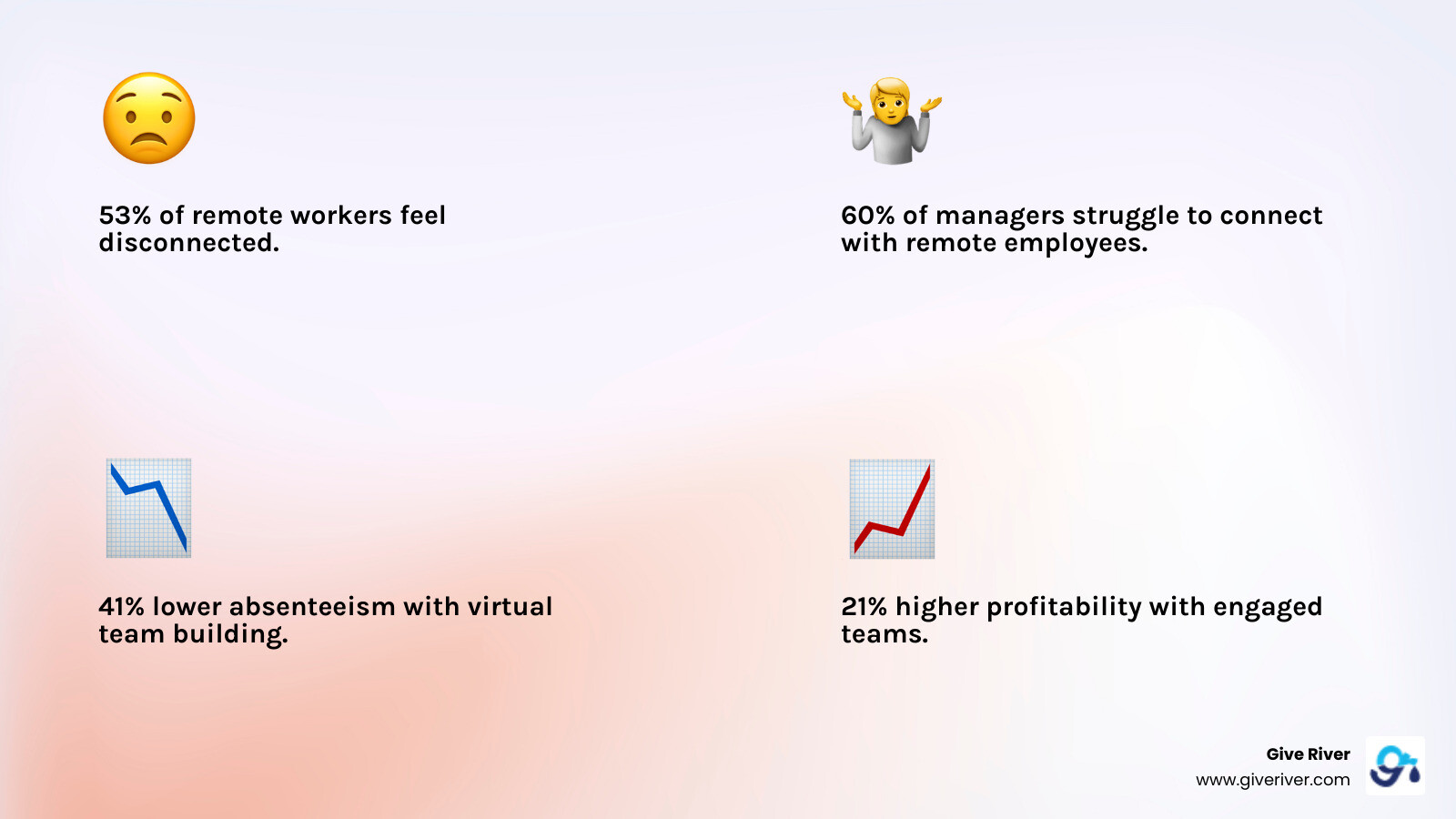 53% of remote workers feel disconnected.

60% of managers struggle to connect with remote employees.

41% lower absenteeism with virtual team building.

21% higher profitability with engaged teams.

Give River
www.giveriver.com